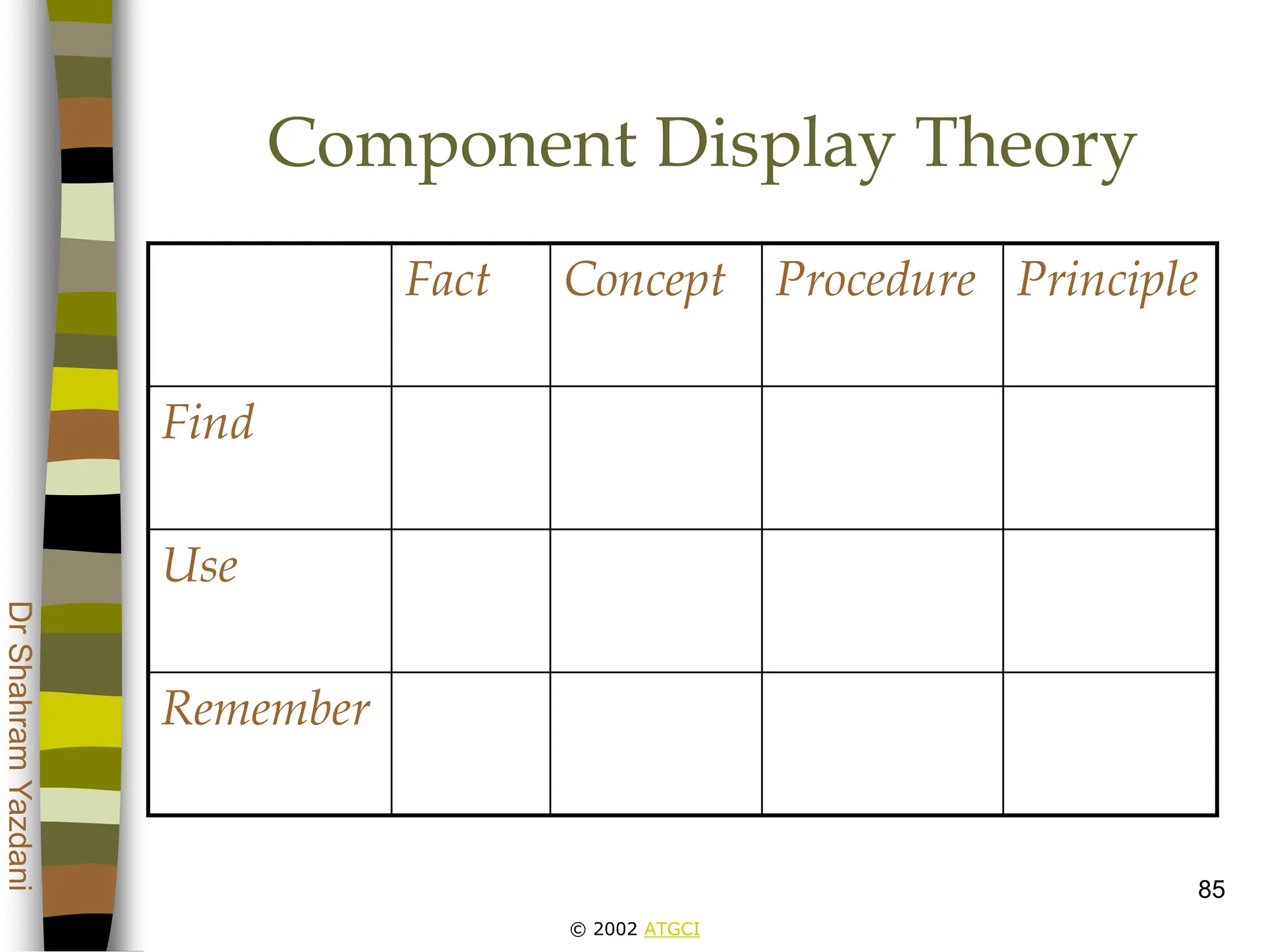 Component Display Theory

| | Fact | Concept | Procedure | Principle |
|---|---|---|---|---|
| Find | | | | |
| Use | | | | |
| Remember | | | | |

Dr Shahram Yazdani

85

© 2002 ATGCI